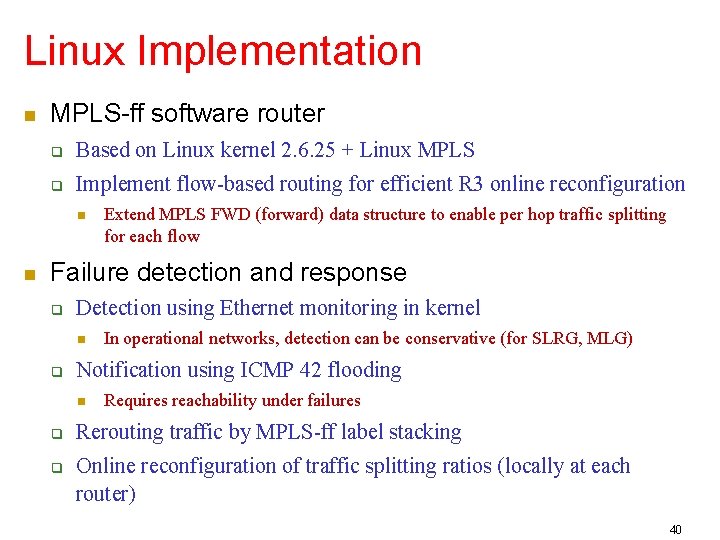 Linux Implementation

MPLS-ff software router

Based on Linux kernel 2.6.25 + Linux MPLS

Implement flow-based routing for efficient R3 online reconfiguration

Extend MPLS FWD (forward) data structure to enable per hop traffic splitting for each flow

Failure detection and response

Detection using Ethernet monitoring in kernel

In operational networks, detection can be conservative (for SLRG, MLG)

Notification using ICMP 42 flooding

Requires reachability under failures

Rerouting traffic by MPLS-ff label stacking

Online reconfiguration of traffic splitting ratios (locally at each router)

40